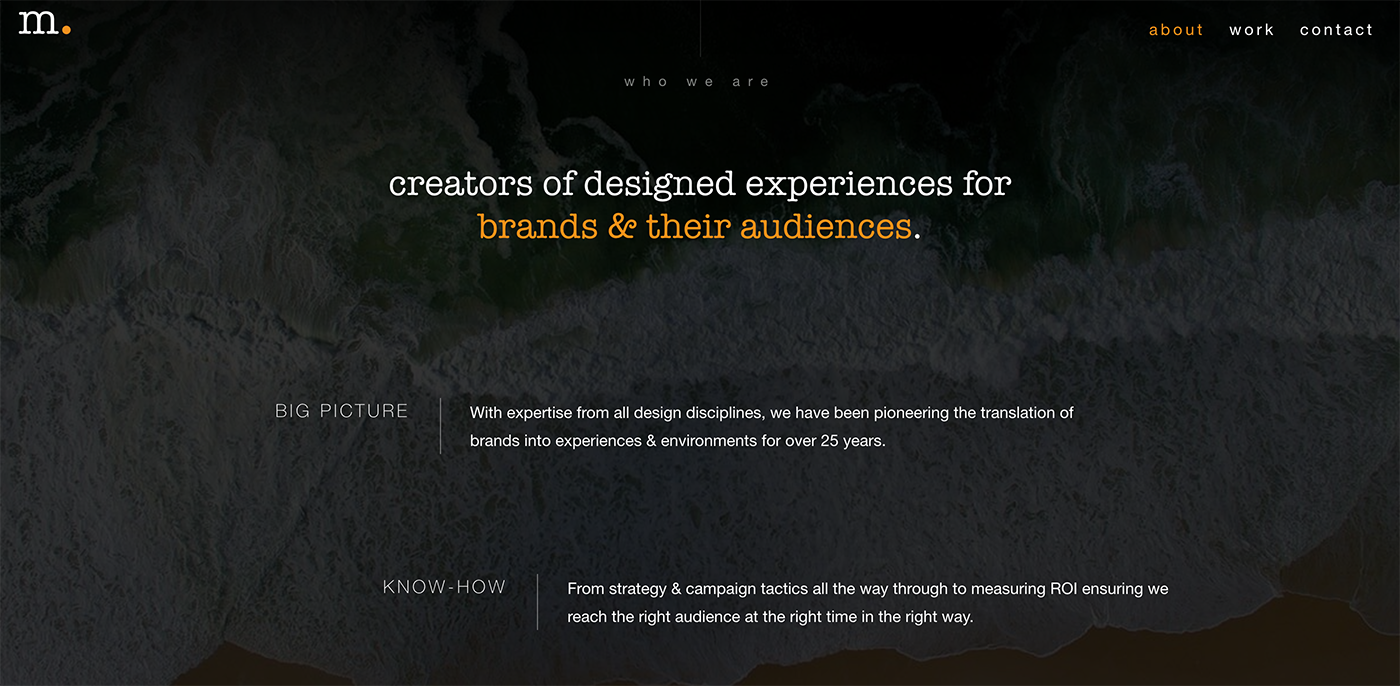 m.

about work contact

who we are

creators of designed experiences for brands & their audiences.

BIG PICTURE

With expertise from all design disciplines, we have been pioneering the translation of brands into experiences & environments for over 25 years.

KNOW-HOW

From strategy & campaign tactics all the way through to measuring ROI ensuring we reach the right audience at the right time in the right way.